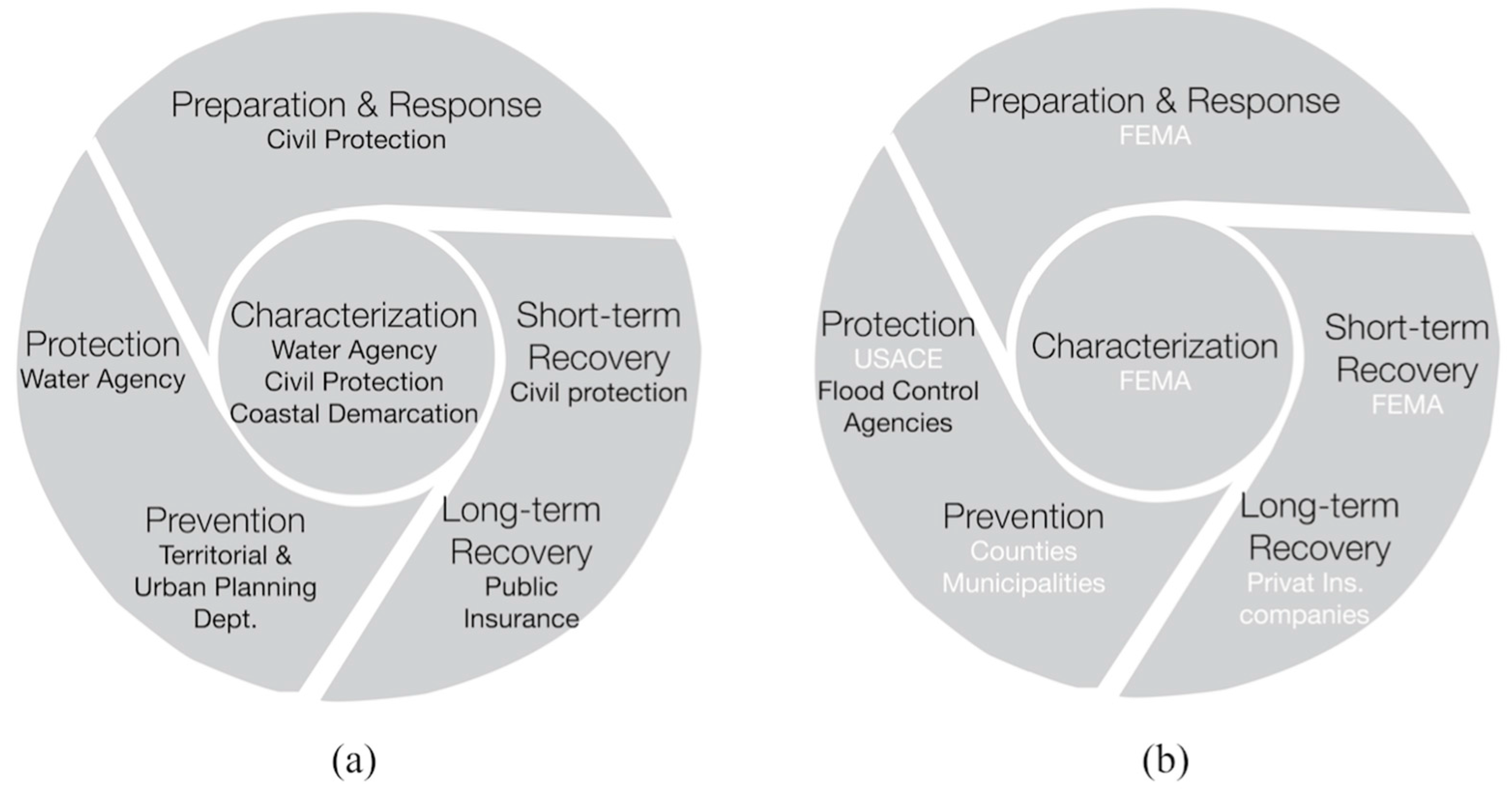 Preparation & Response
Civil Protection

Protection
Water Agency

Characterization
Water Agency
Civil Protection
Coastal Demarcation

Short-term Recovery
Civil protection

Prevention
Territorial & Urban Planning Dept.

Long-term Recovery
Public Insurance

(a)

Preparation & Response
FEMA

Protection
USACE
Flood Control Agencies

Characterization
FEMA

Short-term Recovery
FEMA

Prevention
Counties
Municipalities

Long-term Recovery
Privat Ins. companies

(b)